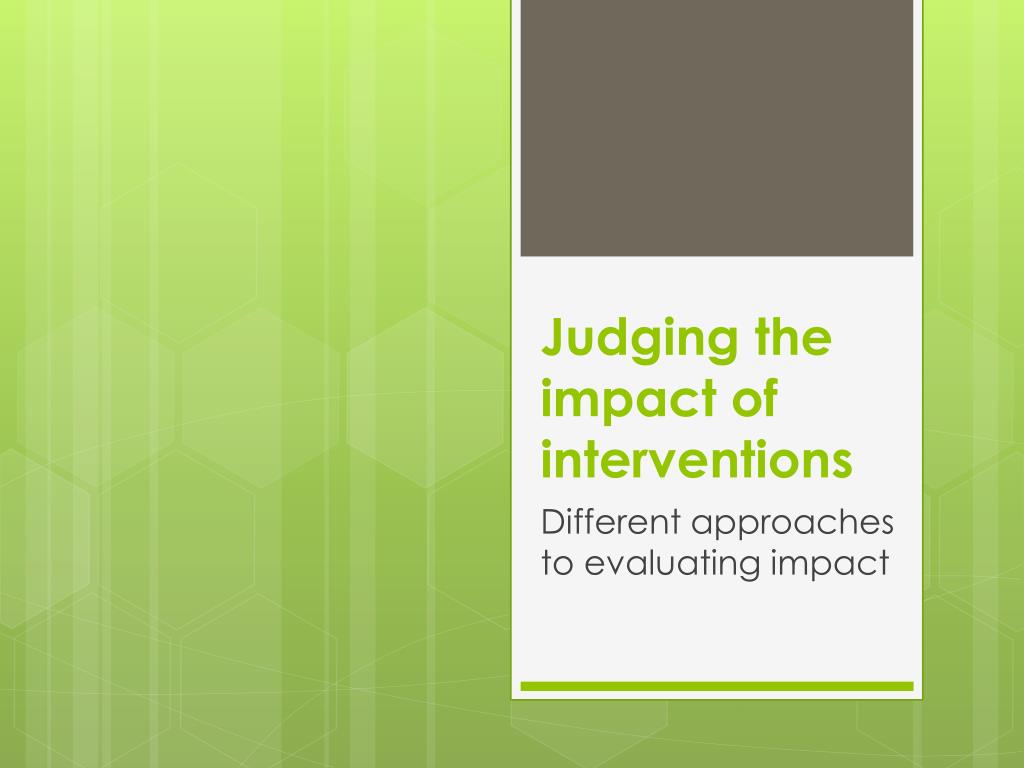 Judging the impact of interventions

Different approaches to evaluating impact